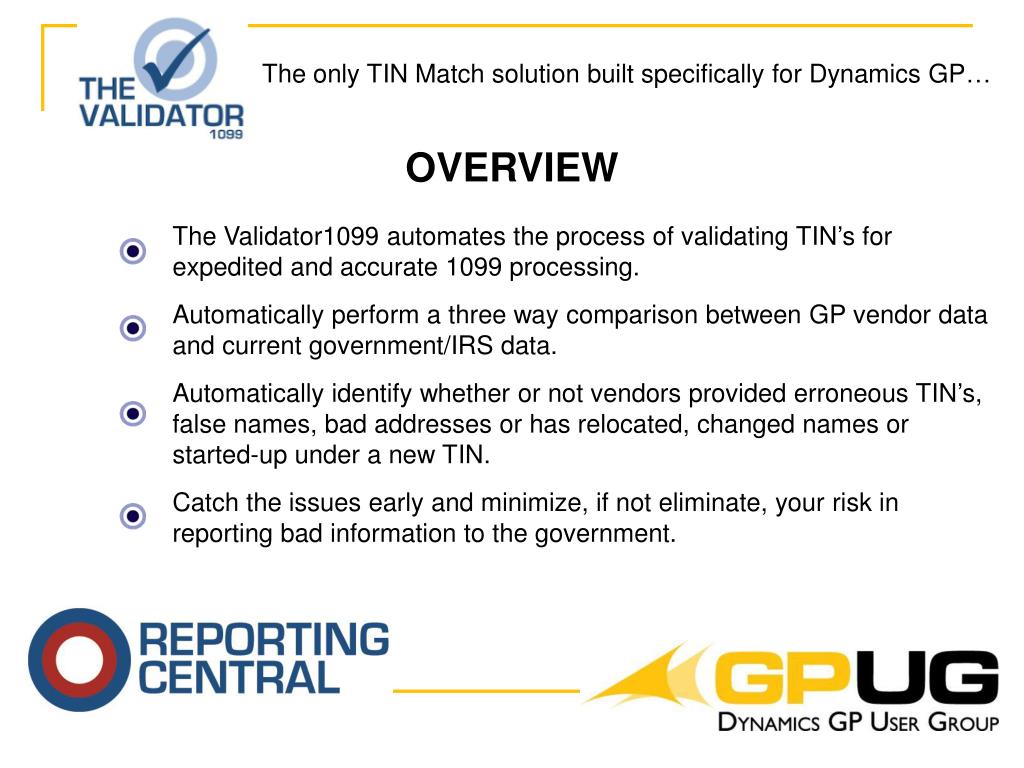 THE VALIDATOR 1099

The only TIN Match solution built specifically for Dynamics GP…

OVERVIEW

The Validator1099 automates the process of validating TIN's for expedited and accurate 1099 processing.

Automatically perform a three way comparison between GP vendor data and current government/IRS data.

Automatically identify whether or not vendors provided erroneous TIN's, false names, bad addresses or has relocated, changed names or started-up under a new TIN.

Catch the issues early and minimize, if not eliminate, your risk in reporting bad information to the government.

REPORTING CENTRAL

GPUG
DYNAMICS GP USER GROUP